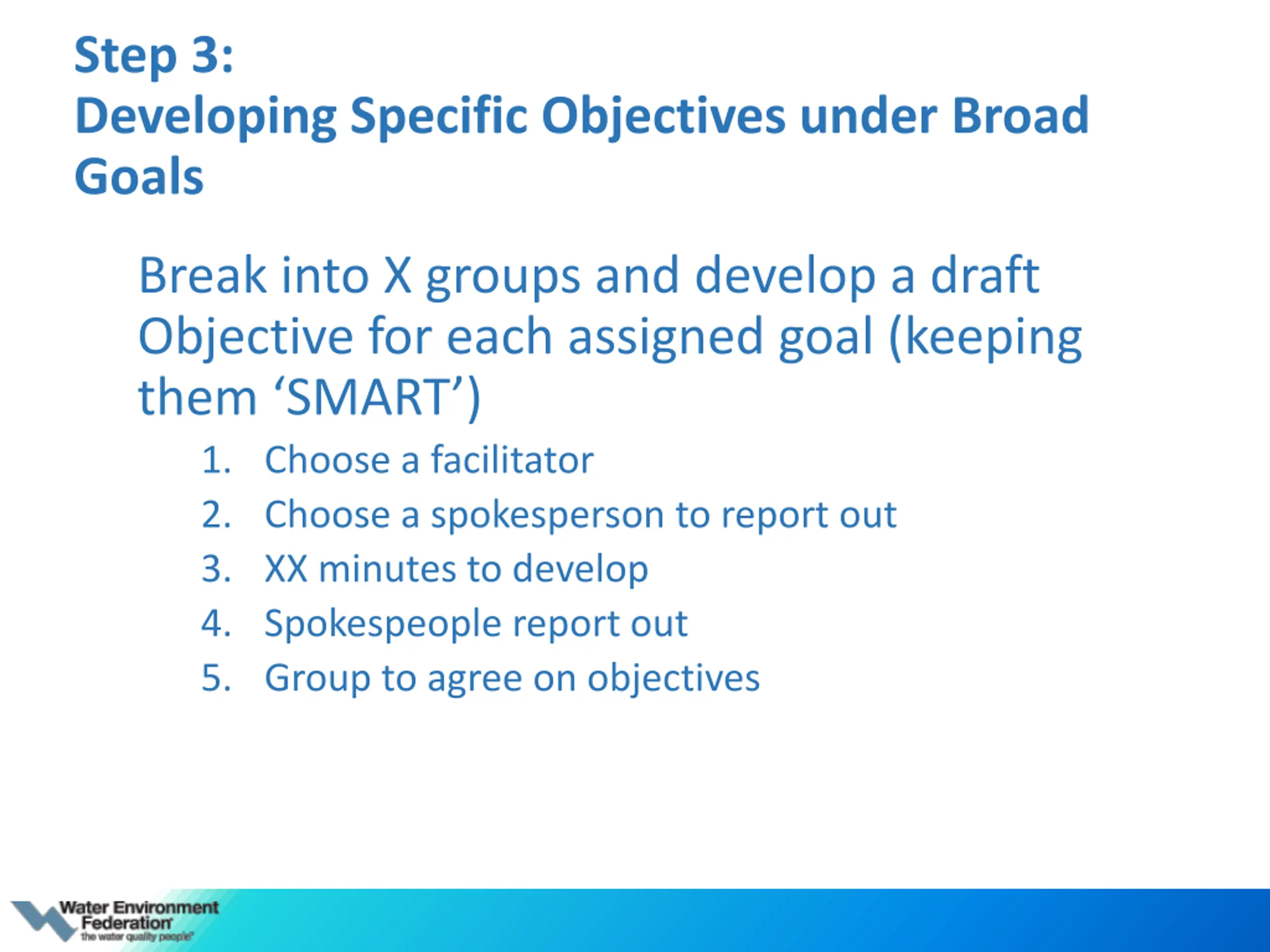 Step 3:
Developing Specific Objectives under Broad Goals

Break into X groups and develop a draft Objective for each assigned goal (keeping them ‘SMART’)

1. Choose a facilitator
2. Choose a spokesperson to report out
3. XX minutes to develop
4. Spokespeople report out
5. Group to agree on objectives

Water Environment Federation
the water quality people